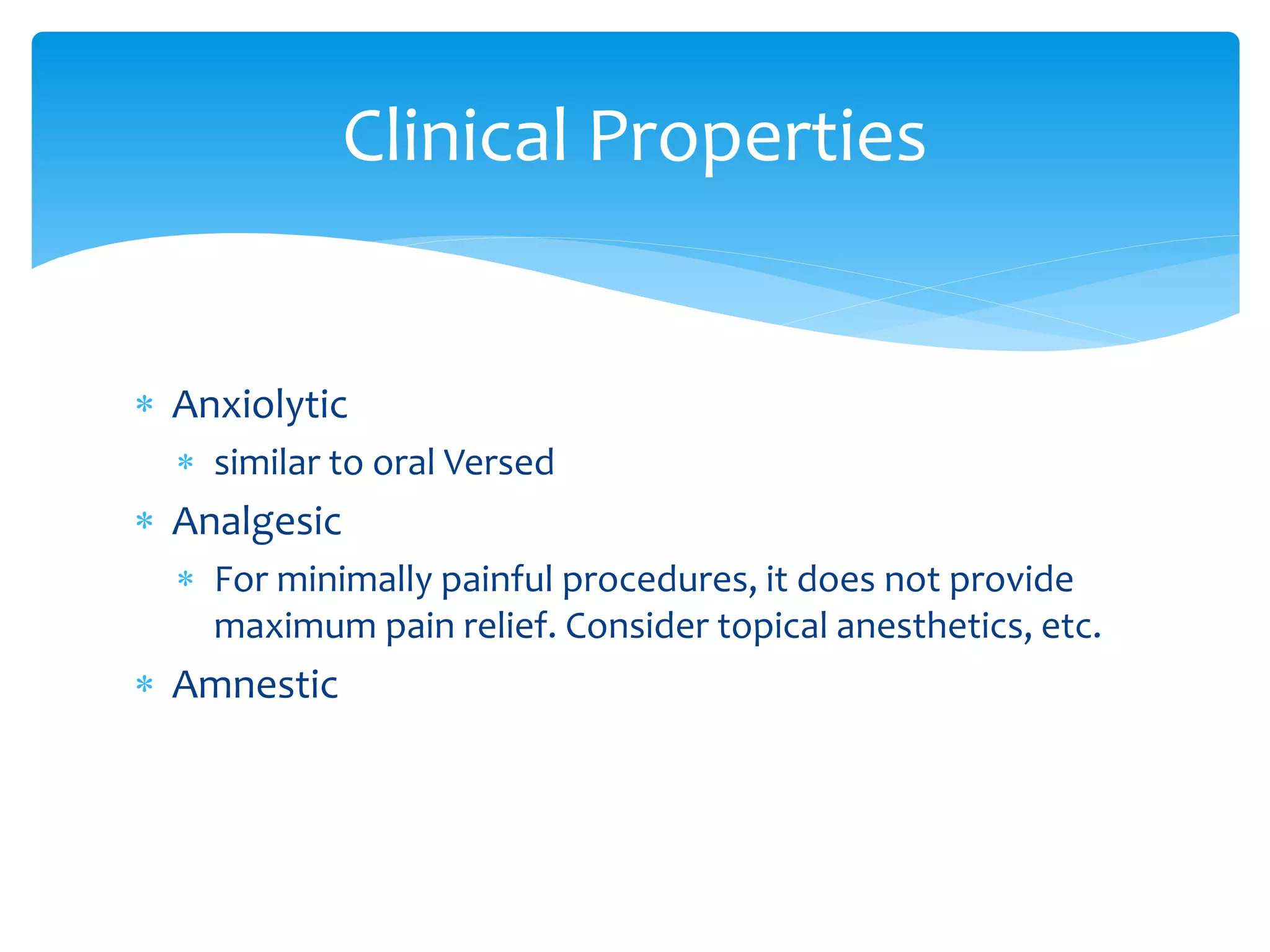 Clinical Properties

* Anxiolytic
  * similar to oral Versed
* Analgesic
  * For minimally painful procedures, it does not provide maximum pain relief. Consider topical anesthetics, etc.
* Amnestic